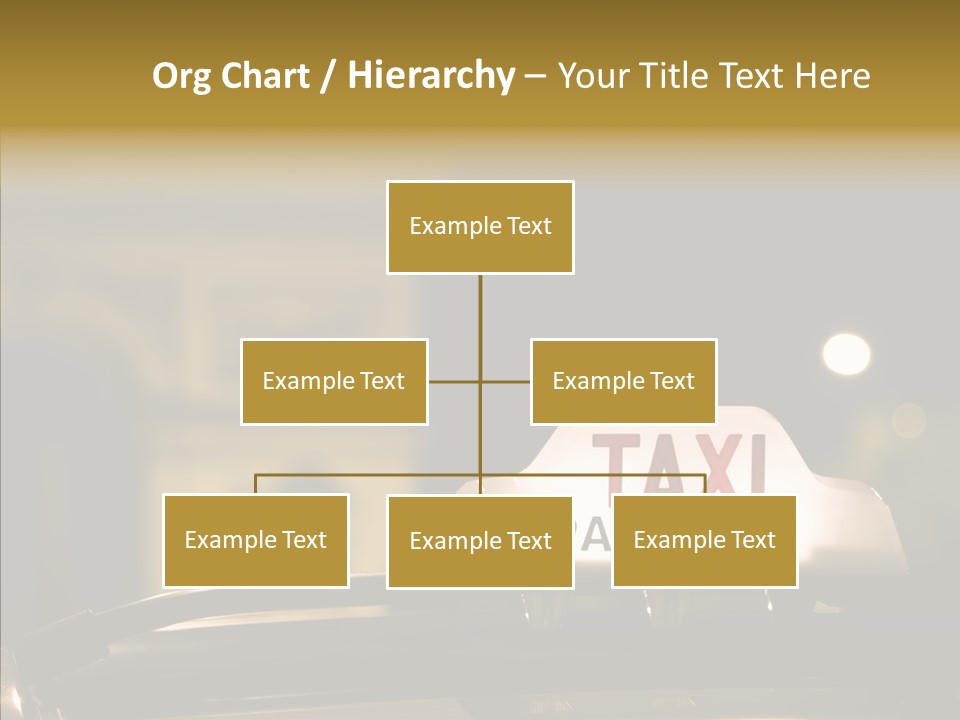 Org Chart / Hierarchy – Your Title Text Here

Example Text

Example Text

Example Text

Example Text

Example Text

Example Text

TAXI